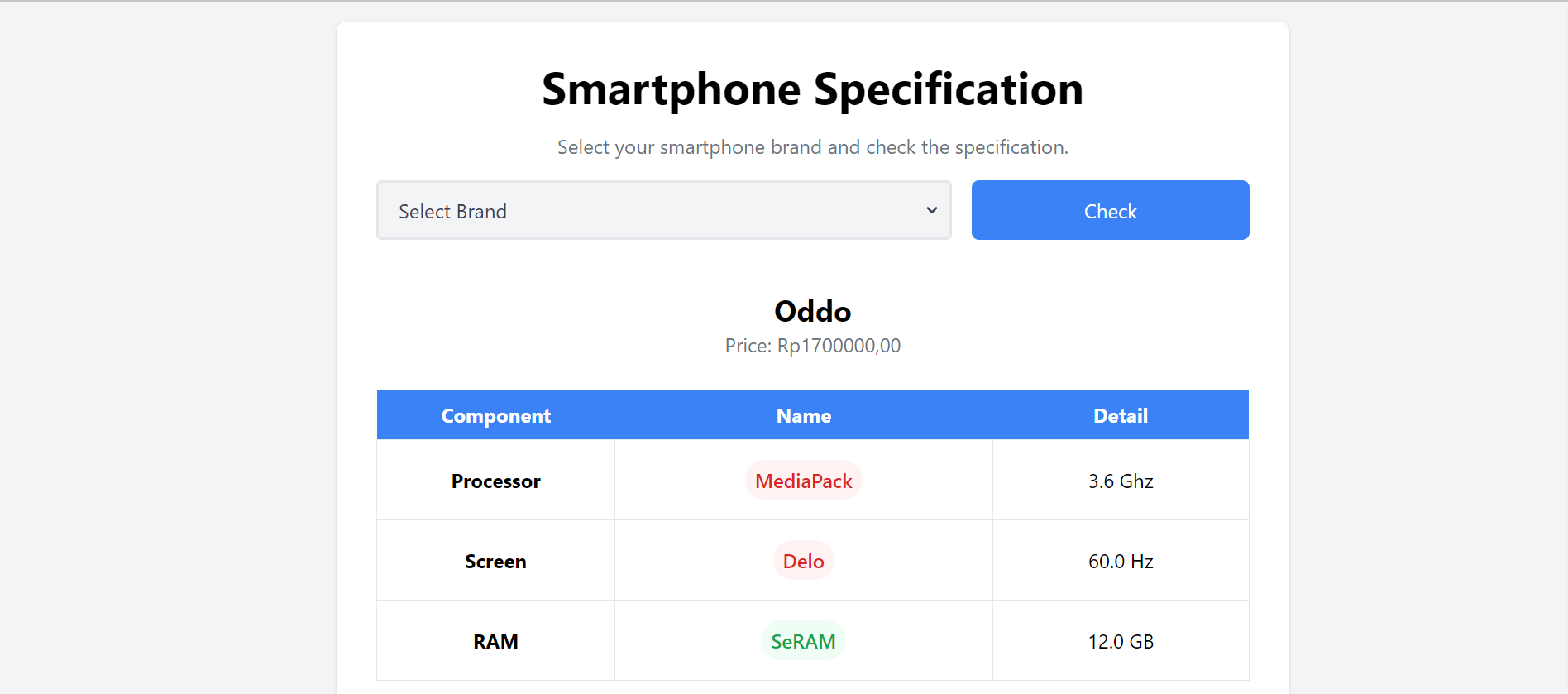 Smartphone Specification

Select your smartphone brand and check the specification.

Select Brand

Check

Oddo

Price: Rp1700000,00

| Component | Name | Detail |
|---|---|---|
| Processor | MediaPack | 3.6 Ghz |
| Screen | Delo | 60.0 Hz |
| RAM | SeRAM | 12.0 GB |